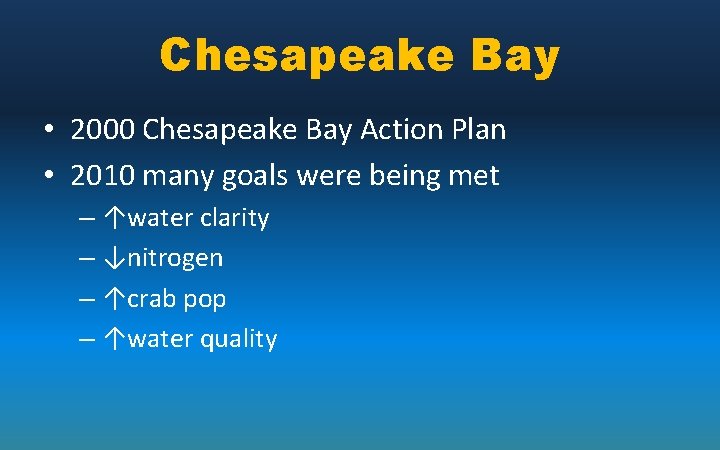 Chesapeake Bay

• 2000 Chesapeake Bay Action Plan
• 2010 many goals were being met
– ↑water clarity
– ↓nitrogen
– ↑crab pop
– ↑water quality